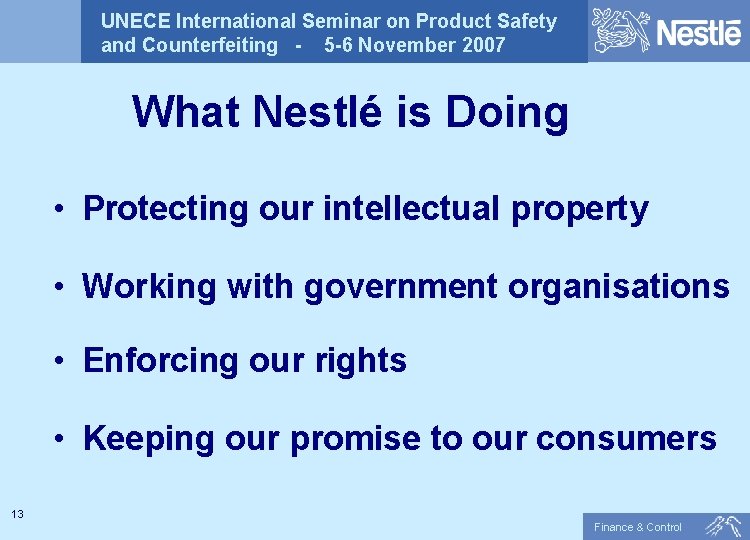 UNECE International Seminar on Product Safety and Counterfeiting - 5-6 November 2007

Nestlé

What Nestlé is Doing

• Protecting our intellectual property

• Working with government organisations

• Enforcing our rights

• Keeping our promise to our consumers

13

Finance & Control